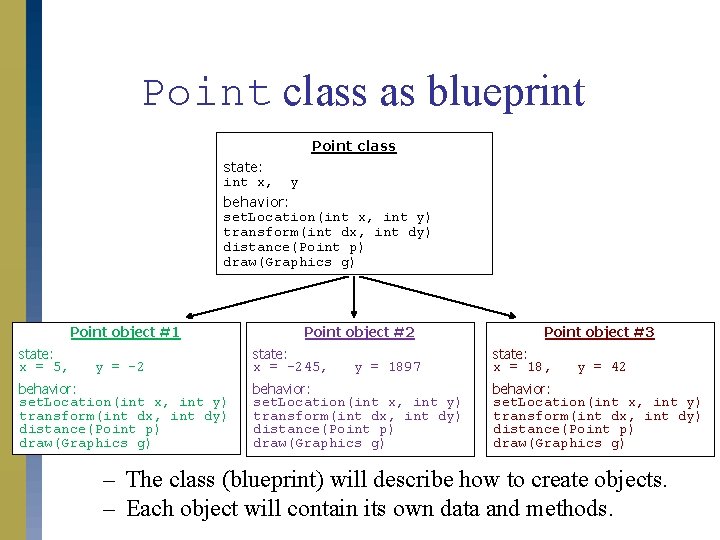 Point class as blueprint

Point class

state:
int x, y

behavior:
setLocation(int x, int y)
transform(int dx, int dy)
distance(Point p)
draw(Graphics g)

Point object #1

state:
x = 5, y = -2

behavior:
setLocation(int x, int y)
transform(int dx, int dy)
distance(Point p)
draw(Graphics g)

Point object #2

state:
x = -245, y = 1897

behavior:
setLocation(int x, int y)
transform(int dx, int dy)
distance(Point p)
draw(Graphics g)

Point object #3

state:
x = 18, y = 42

behavior:
setLocation(int x, int y)
transform(int dx, int dy)
distance(Point p)
draw(Graphics g)

– The class (blueprint) will describe how to create objects.
– Each object will contain its own data and methods.